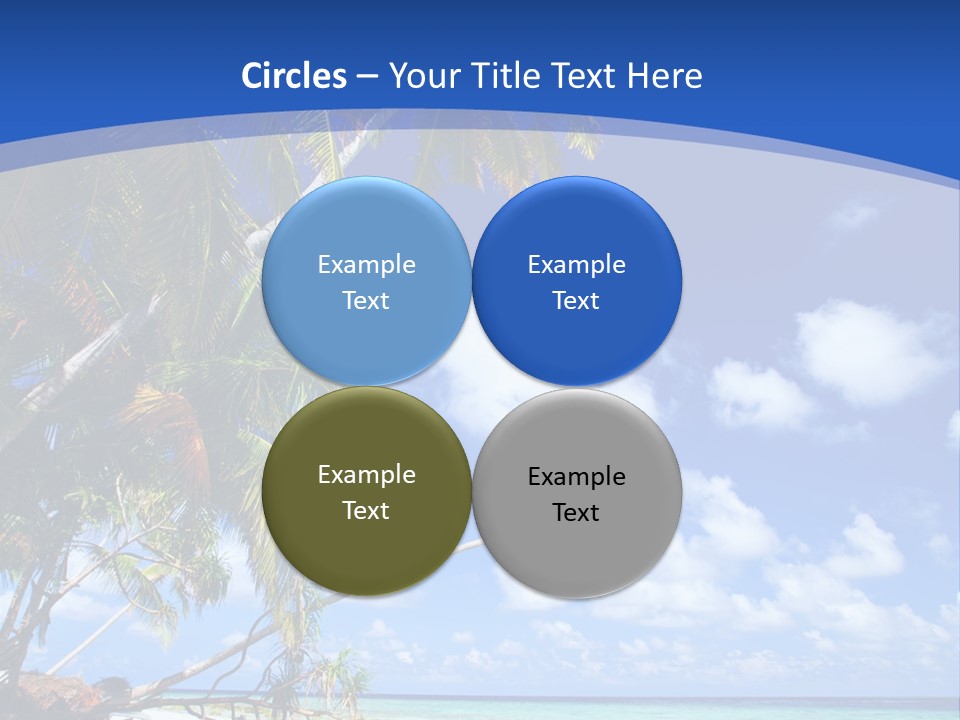 Circles – Your Title Text Here

Example Text

Example Text

Example Text

Example Text